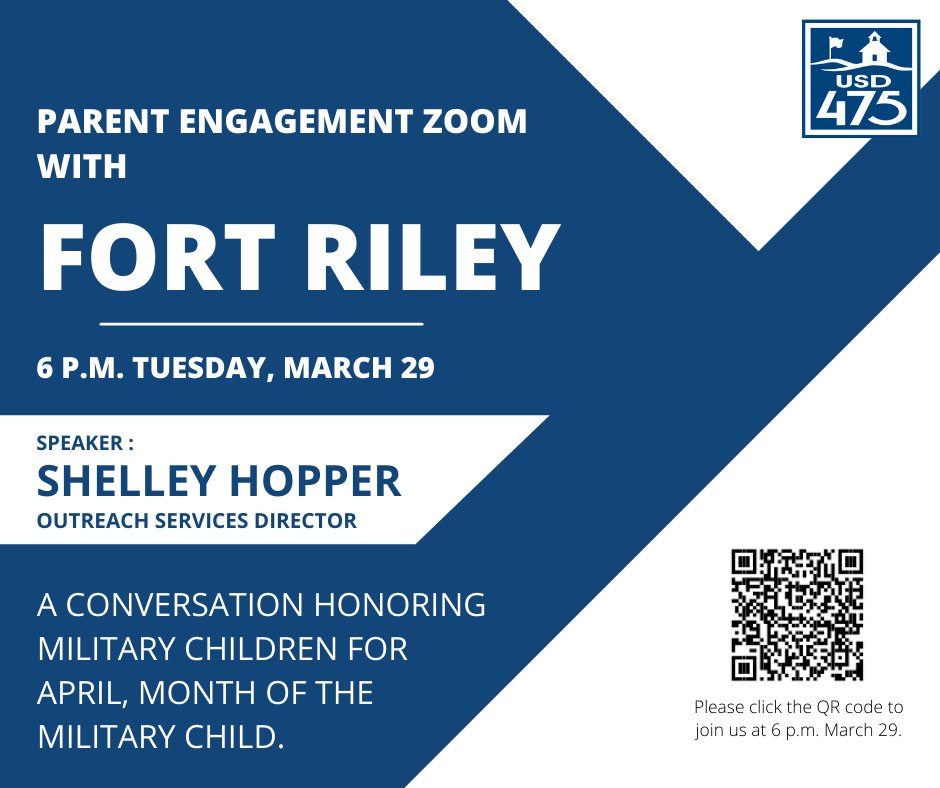 USD 475

PARENT ENGAGEMENT ZOOM WITH

FORT RILEY

6 P.M. TUESDAY, MARCH 29

SPEAKER :
SHELLEY HOPPER
OUTREACH SERVICES DIRECTOR

A CONVERSATION HONORING MILITARY CHILDREN FOR APRIL, MONTH OF THE MILITARY CHILD.

Please click the QR code to join us at 6 p.m. March 29.